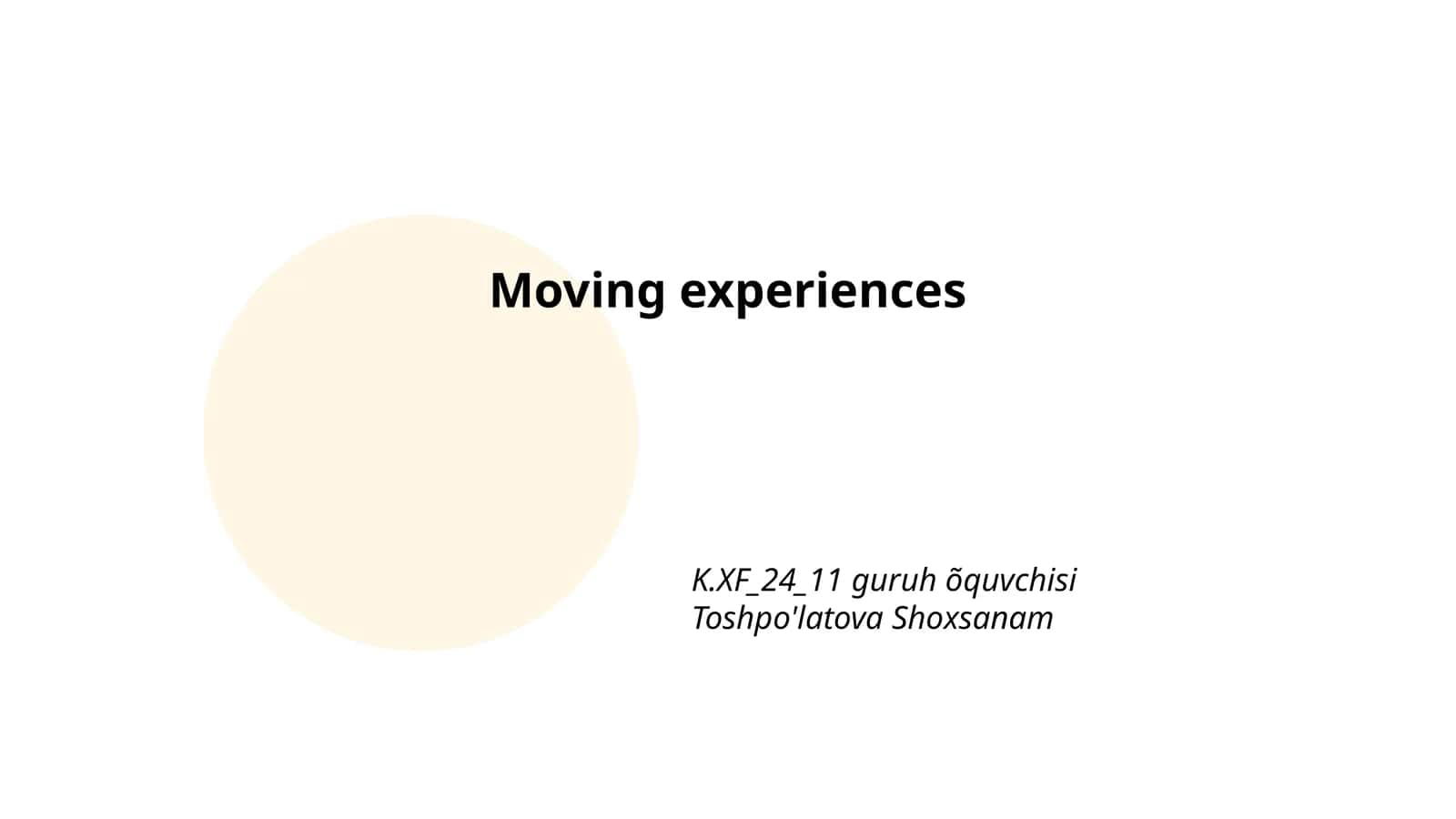 Moving experiences

K.XF_24_11 guruh õquvchisi
Toshpo'latova Shoxsanam